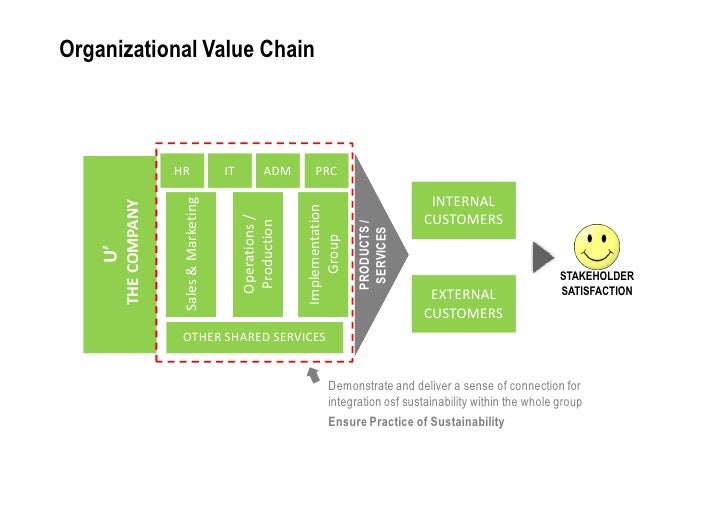 Organizational Value Chain

U'
THE COMPANY

HR

IT

ADM

PRC

Sales & Marketing

Operations / Production

Implementation Group

OTHER SHARED SERVICES

PRODUCTS / SERVICES

INTERNAL CUSTOMERS

EXTERNAL CUSTOMERS

STAKEHOLDER SATISFACTION

Demonstrate and deliver a sense of connection for integration osf sustainability within the whole group

Ensure Practice of Sustainability